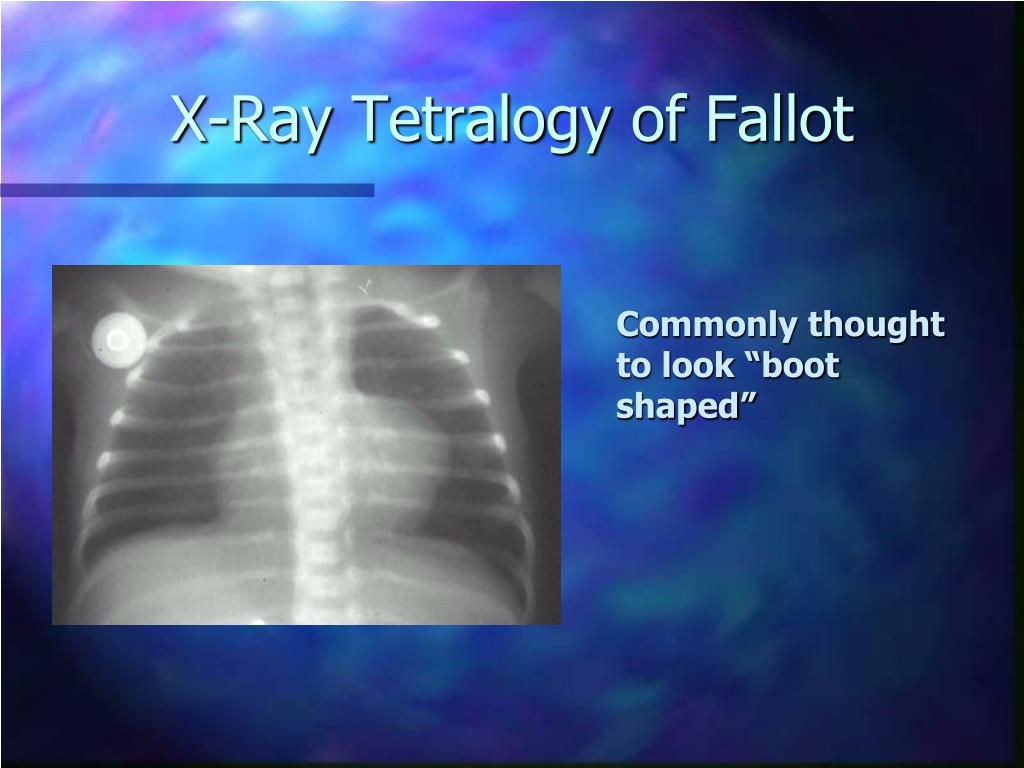 X-Ray Tetralogy of Fallot

Commonly thought to look “boot shaped”